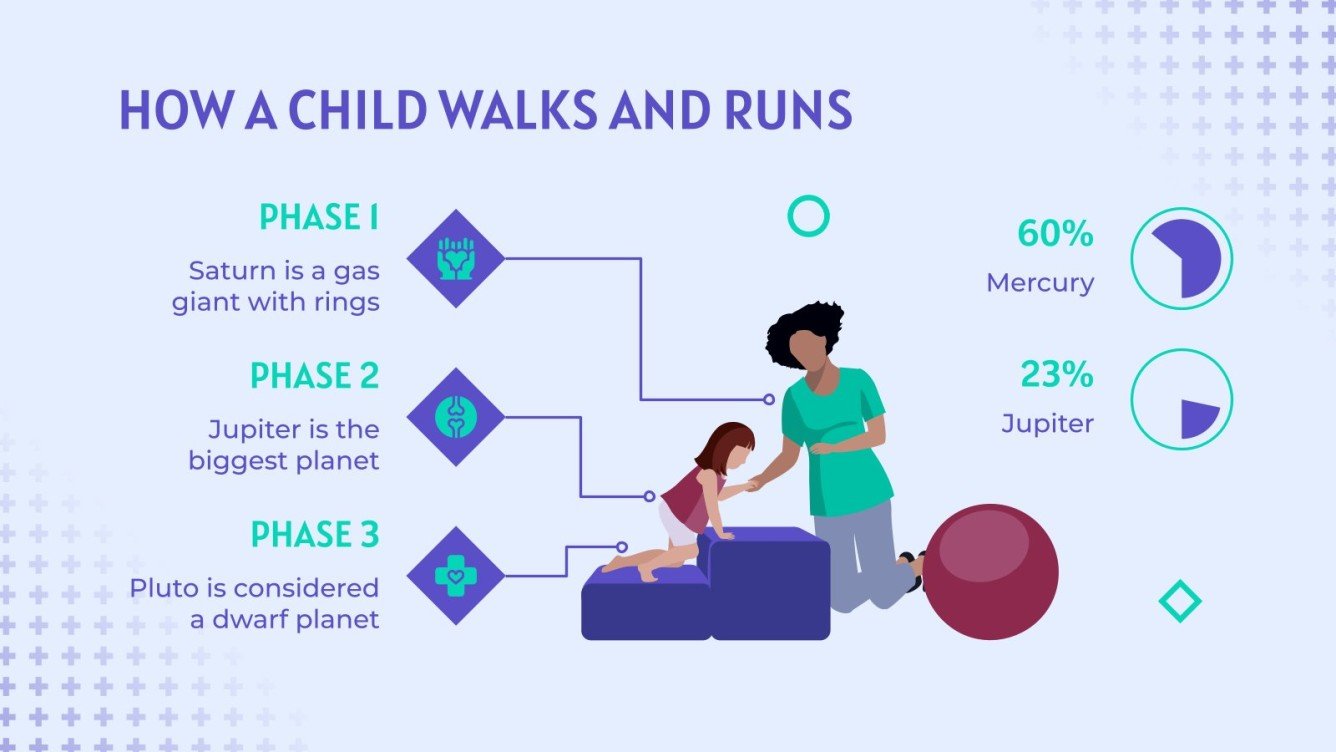 HOW A CHILD WALKS AND RUNS

PHASE 1

Saturn is a gas giant with rings

PHASE 2

Jupiter is the biggest planet

PHASE 3

Pluto is considered a dwarf planet

60%

Mercury

23%

Jupiter